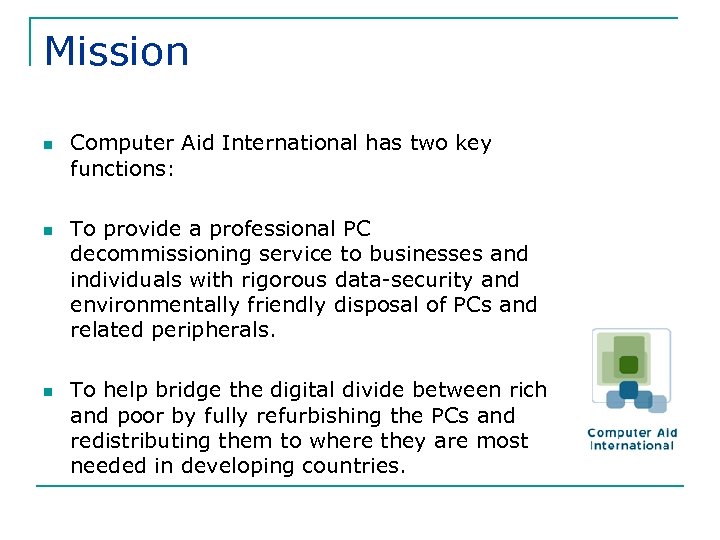 Mission

- Computer Aid International has two key functions:

- To provide a professional PC decommissioning service to businesses and individuals with rigorous data-security and environmentally friendly disposal of PCs and related peripherals.

- To help bridge the digital divide between rich and poor by fully refurbishing the PCs and redistributing them to where they are most needed in developing countries.

Computer Aid International